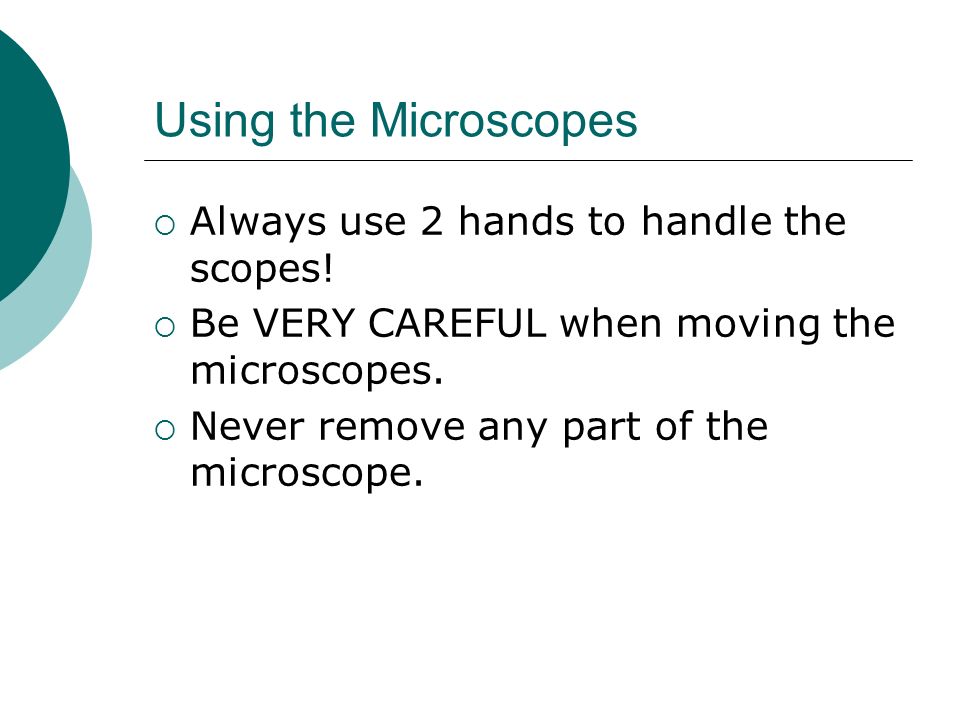 Using the Microscopes

○ Always use 2 hands to handle the scopes!
○ Be VERY CAREFUL when moving the microscopes.
○ Never remove any part of the microscope.